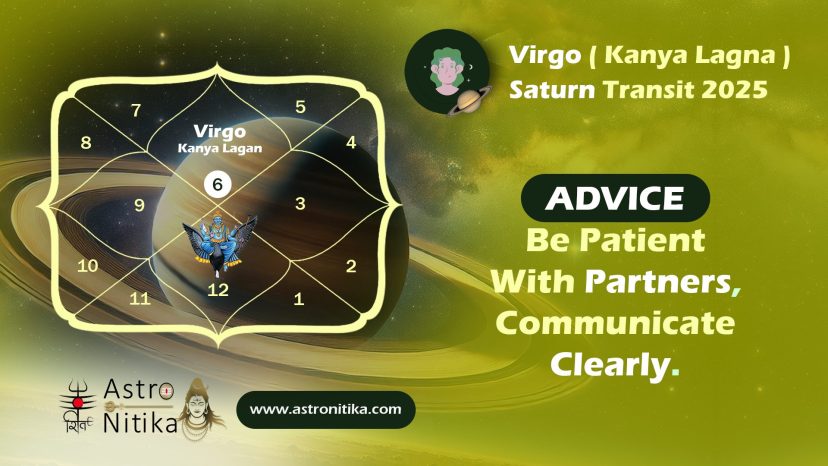 Virgo ( Kanya Lagna )
Saturn Transit 2025

7
5
8
Virgo
Kanya Lagan
4
6
9
3
10
2
11
12
1

ADVICE
Be Patient With Partners, Communicate Clearly.

शिव
Astro Nitika

www.astronitika.com